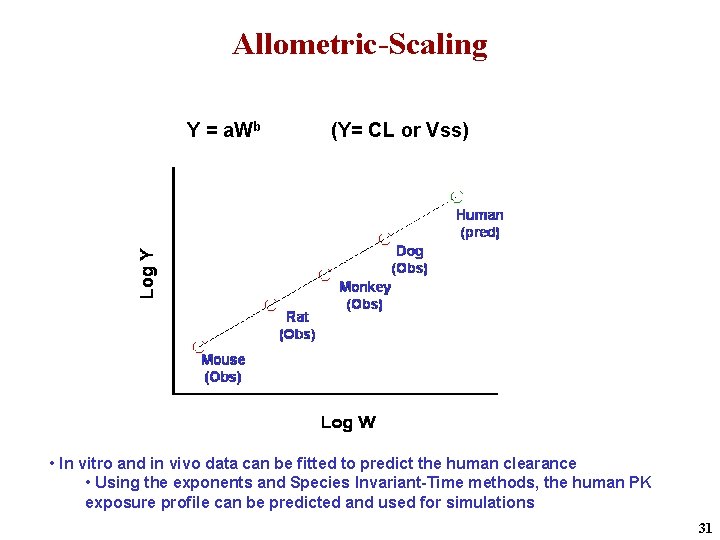 Allometric-Scaling

$Y = aW^b$ (Y= CL or Vss)

Log Y

Human (pred)

Dog (Obs)

Monkey (Obs)

Rat (Obs)

Mouse (Obs)

Log W

• In vitro and in vivo data can be fitted to predict the human clearance

• Using the exponents and Species Invariant-Time methods, the human PK exposure profile can be predicted and used for simulations

31